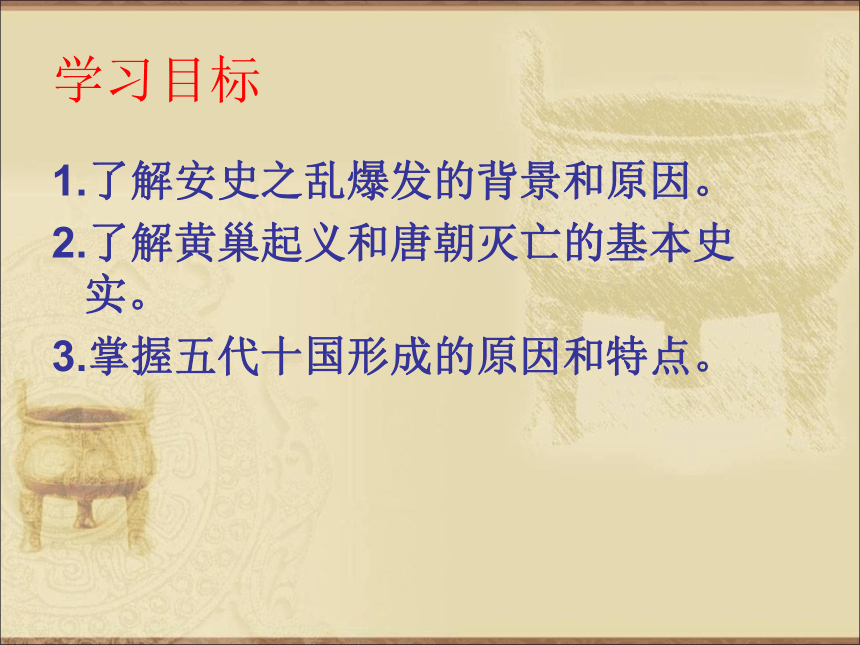 学习目标

1.了解安史之乱爆发的背景和原因。

2.了解黄巢起义和唐朝灭亡的基本史实。

3.掌握五代十国形成的原因和特点。